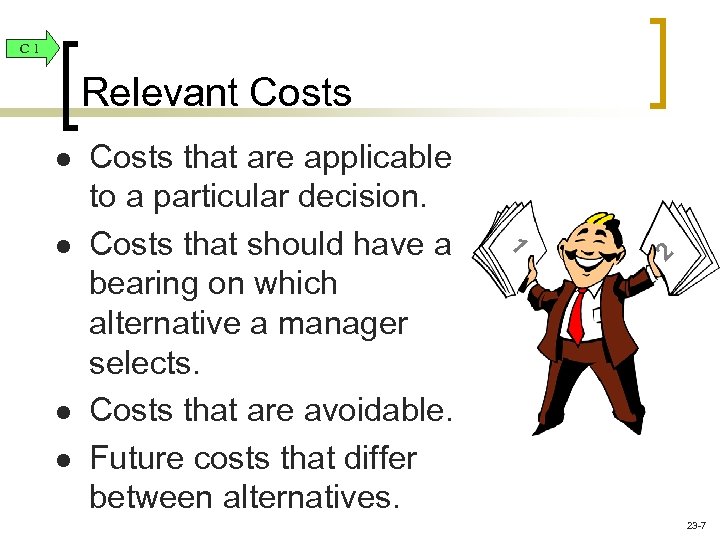 C 1

Relevant Costs

- Costs that are applicable to a particular decision.
- Costs that should have a bearing on which alternative a manager selects.
- Costs that are avoidable.
- Future costs that differ between alternatives.

1

2

23-7